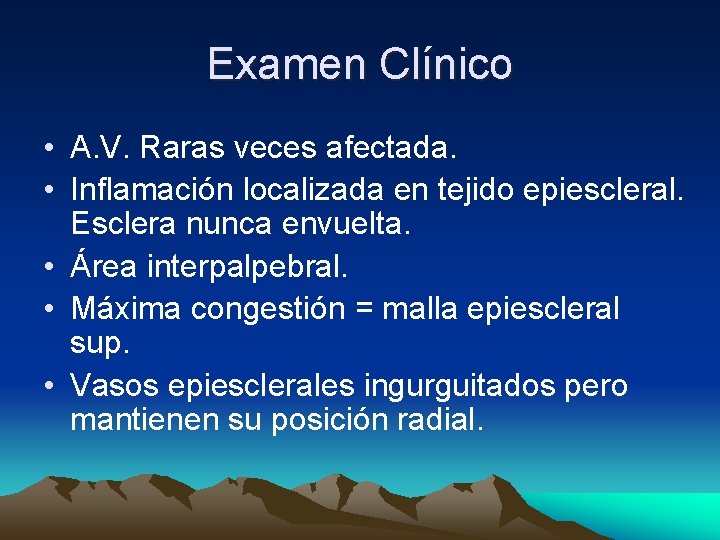 Examen Clínico

• A.V. Raras veces afectada.
• Inflamación localizada en tejido epiescleral. Esclera nunca envuelta.
• Área interpalpebral.
• Máxima congestión = malla epiescleral sup.
• Vasos epiesclerales ingurguitados pero mantienen su posición radial.